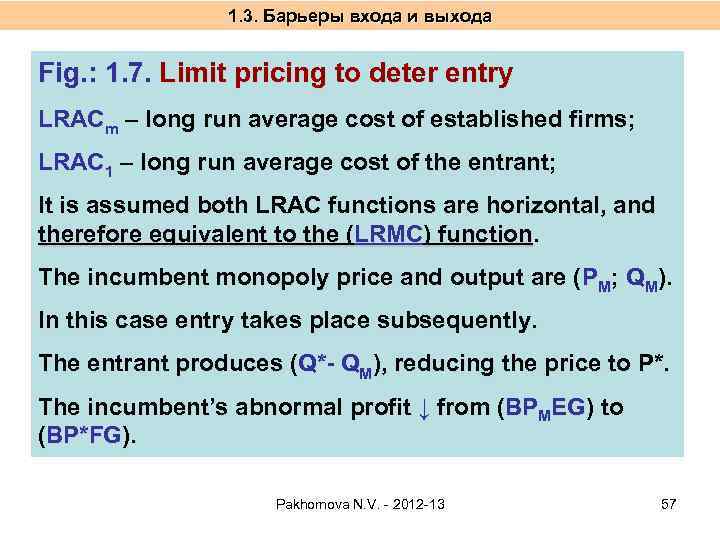 1.3. Барьеры входа и выхода

Fig.: 1.7. Limit pricing to deter entry

$LRAC_m$ – long run average cost of established firms;

$LRAC_1$ – long run average cost of the entrant;

It is assumed both LRAC functions are horizontal, and therefore equivalent to the (LRMC) function.

The incumbent monopoly price and output are ($P_M$; $Q_M$).

In this case entry takes place subsequently.

The entrant produces ($Q^*$- $Q_M$), reducing the price to $P^*$.

The incumbent's abnormal profit ↓ from ($BP_MEG$) to ($BP^*FG$).

Pakhomova N.V. - 2012-13

57